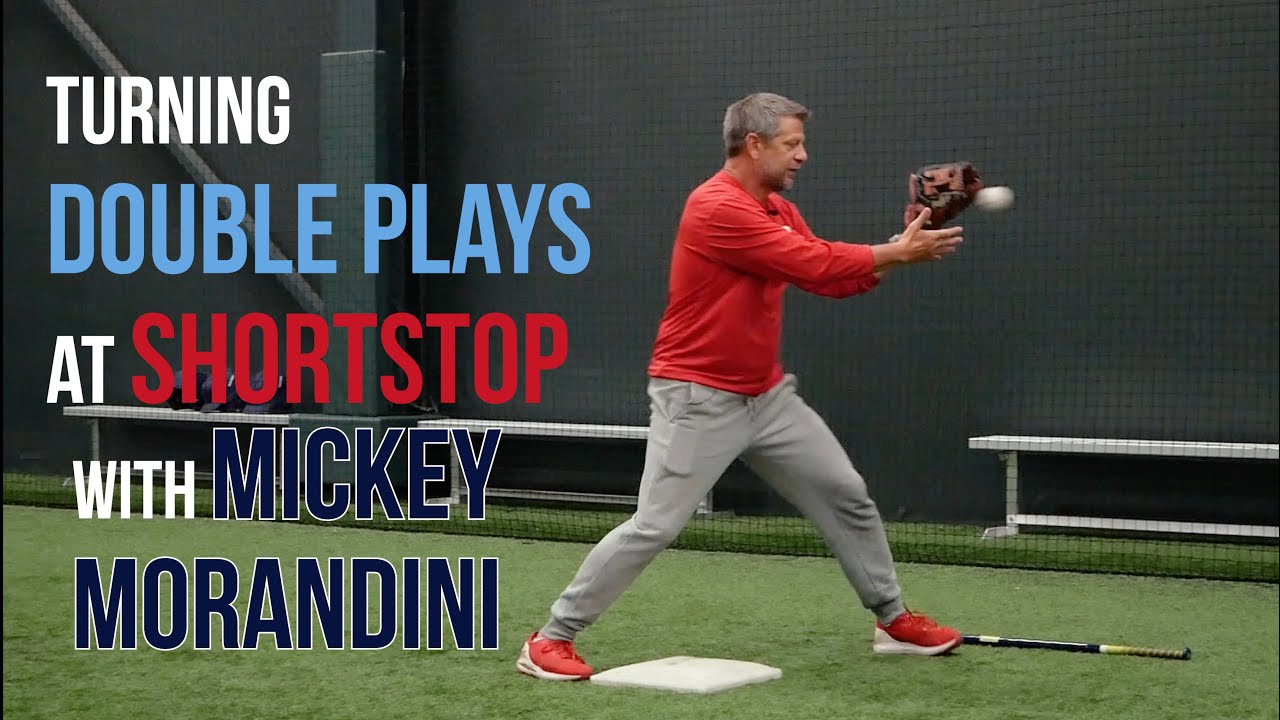 TURNING
DOUBLE PLAYS
AT SHORTSTOP
WITH MICKEY
MORANDINI